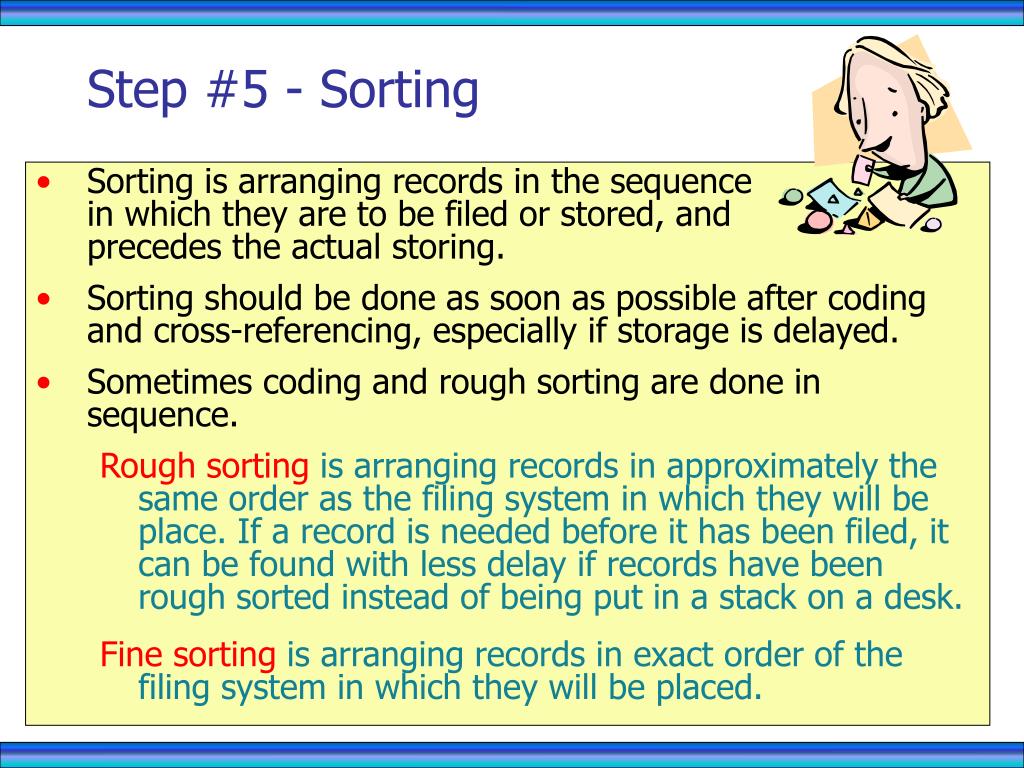 Step #5 - Sorting

• Sorting is arranging records in the sequence in which they are to be filed or stored, and precedes the actual storing.

• Sorting should be done as soon as possible after coding and cross-referencing, especially if storage is delayed.

• Sometimes coding and rough sorting are done in sequence.

Rough sorting is arranging records in approximately the same order as the filing system in which they will be place. If a record is needed before it has been filed, it can be found with less delay if records have been rough sorted instead of being put in a stack on a desk.

Fine sorting is arranging records in exact order of the filing system in which they will be placed.